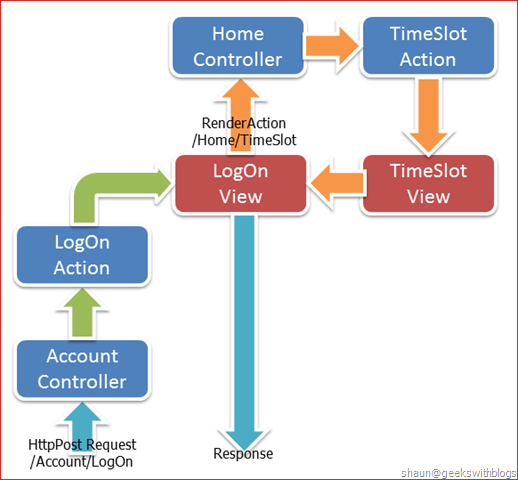 Home Controller

TimeSlot Action

RenderAction /Home/TimeSlot

LogOn View

TimeSlot View

LogOn Action

Account Controller

HttpPost Request /Account/LogOn

Response

shaun@geekswithblogs